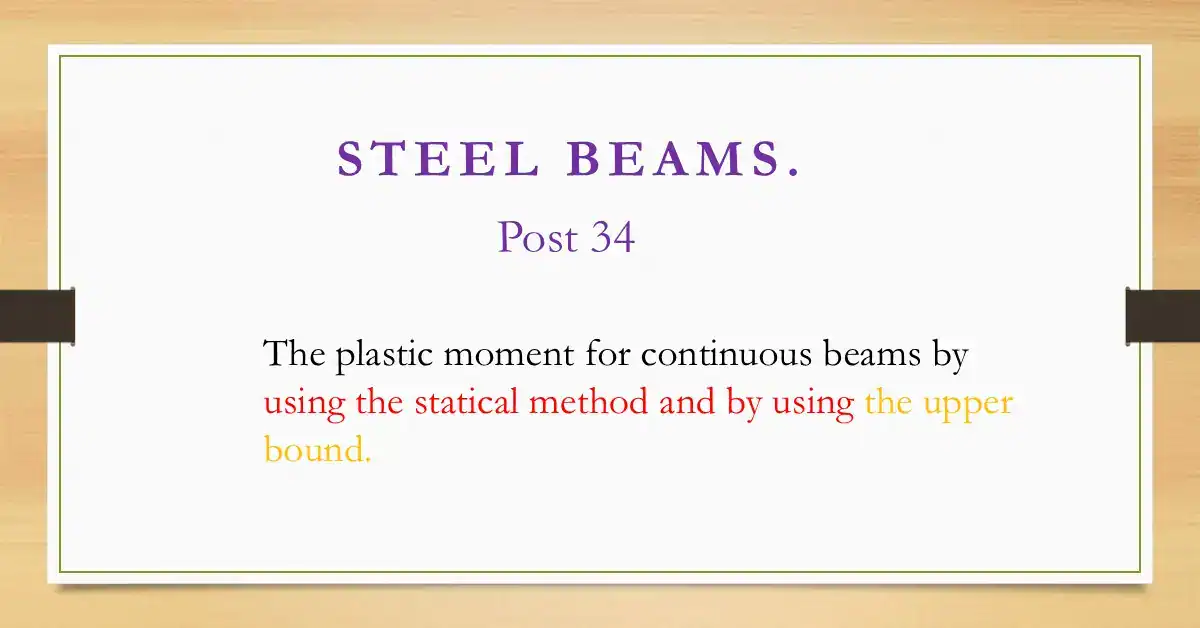 STEEL BEAMS.

Post 34

The plastic moment for continuous beams by using the statical method and by using the upper bound.